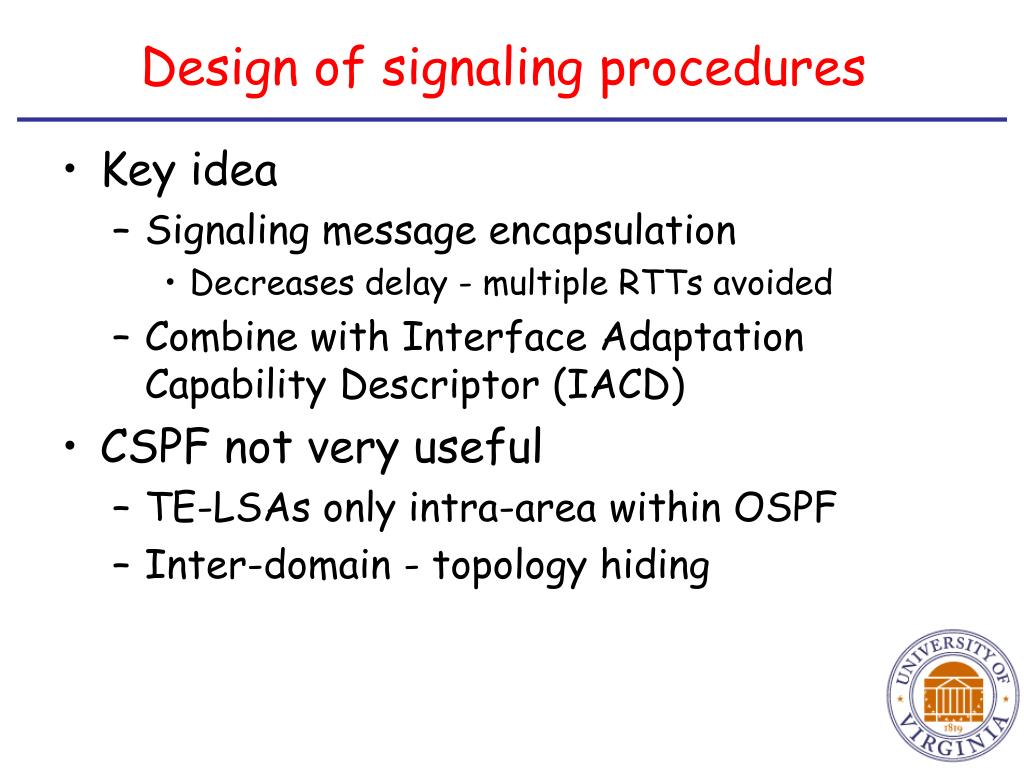 Design of signaling procedures

• Key idea
– Signaling message encapsulation
• Decreases delay - multiple RTTs avoided
– Combine with Interface Adaptation Capability Descriptor (IACD)
• CSPF not very useful
– TE-LSAs only intra-area within OSPF
– Inter-domain - topology hiding

UNIVERSITY OF VIRGINIA
1819